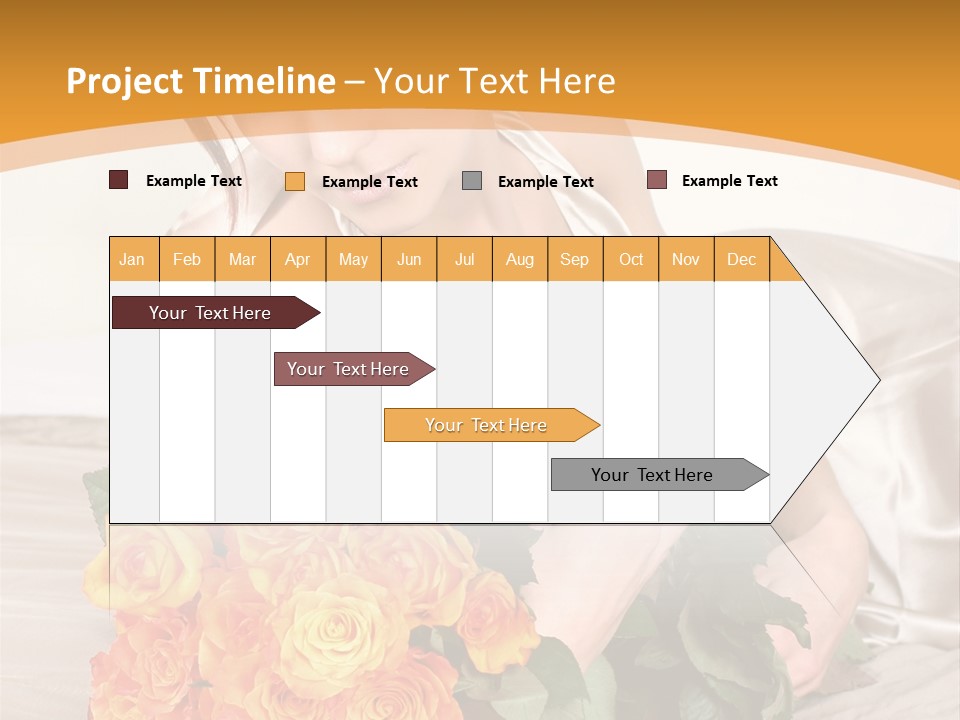 Project Timeline – Your Text Here

Example Text Example Text Example Text Example Text

| Jan | Feb | Mar | Apr | May | Jun | Jul | Aug | Sep | Oct | Nov | Dec |
|---|---|---|---|---|---|---|---|---|---|---|---|

Your Text Here

Your Text Here

Your Text Here

Your Text Here